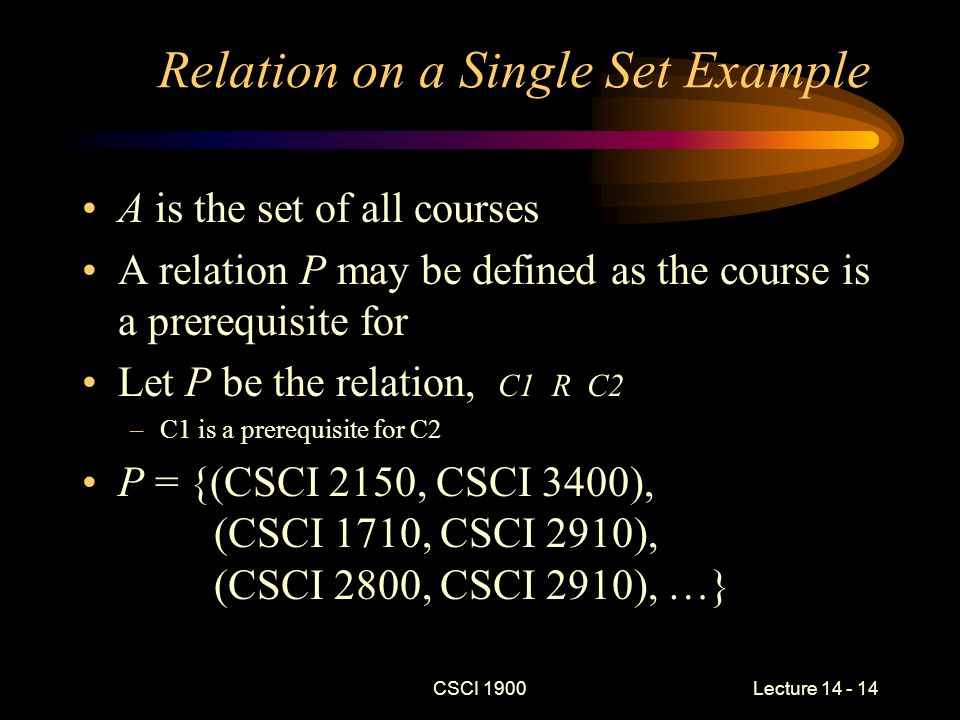 Relation on a Single Set Example

• $A$ is the set of all courses

• A relation $P$ may be defined as the course is a prerequisite for

• Let $P$ be the relation, $C1\ R\ C2$

– C1 is a prerequisite for C2

• $P$ = {(CSCI 2150, CSCI 3400), (CSCI 1710, CSCI 2910), (CSCI 2800, CSCI 2910), …}

CSCI 1900

Lecture 14 - 14